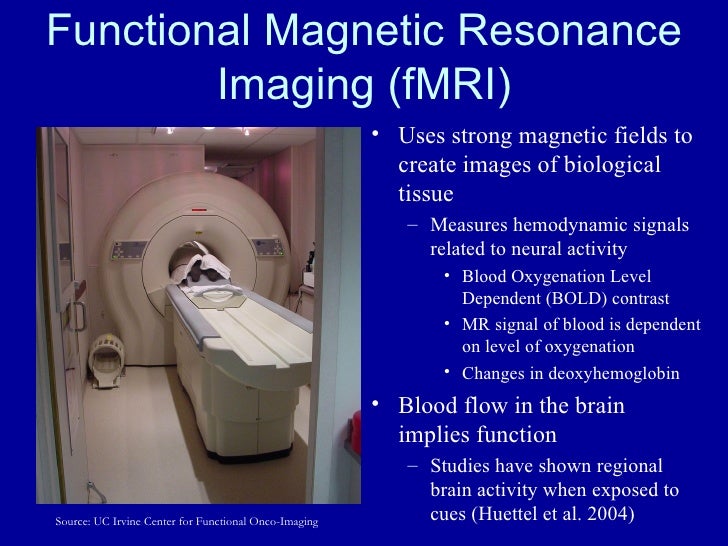 Functional Magnetic Resonance Imaging (fMRI)

• Uses strong magnetic fields to create images of biological tissue
– Measures hemodynamic signals related to neural activity
• Blood Oxygenation Level Dependent (BOLD) contrast
• MR signal of blood is dependent on level of oxygenation
• Changes in deoxyhemoglobin
• Blood flow in the brain implies function
– Studies have shown regional brain activity when exposed to cues (Huettel et al. 2004)

Source: UC Irvine Center for Functional Onco-Imaging